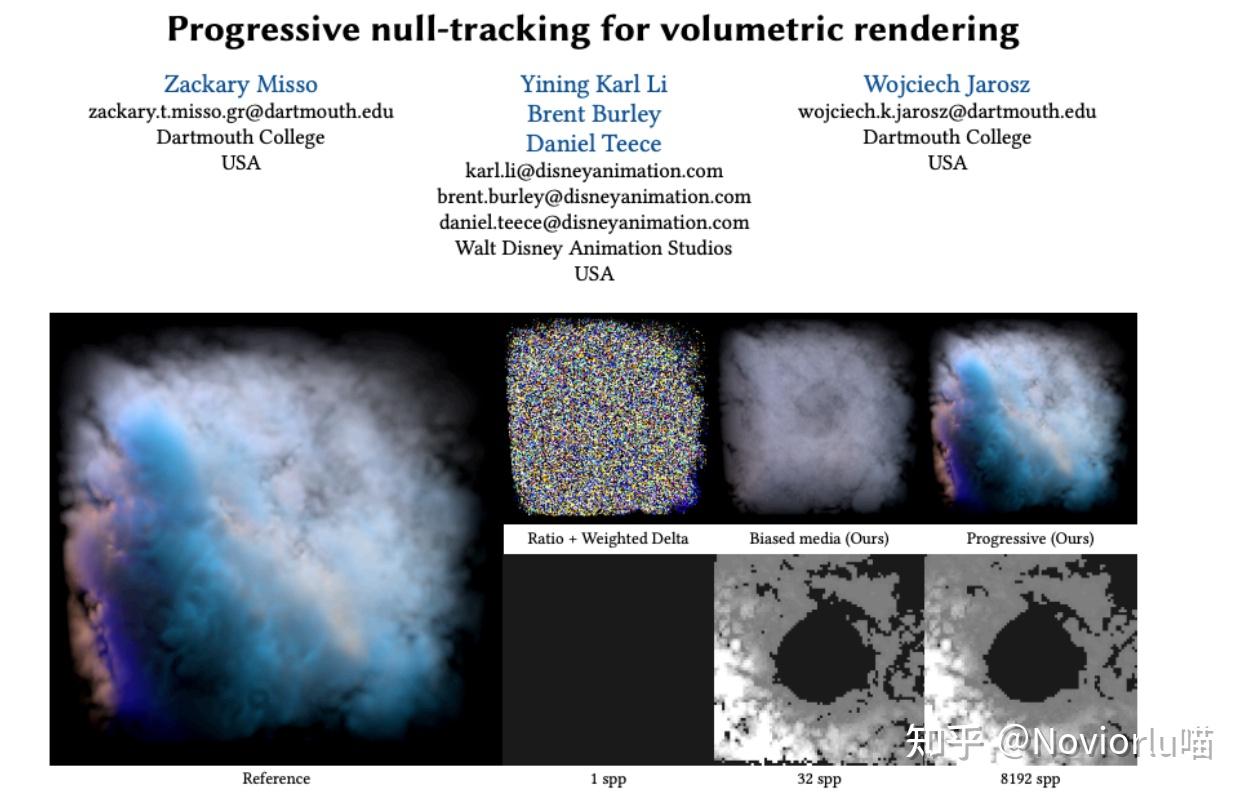 Progressive null-tracking for volumetric rendering

Zackary Misso
zackary.t.misso.gr@dartmouth.edu
Dartmouth College
USA

Yining Karl Li
Brent Burley
Daniel Teece
karl.li@disneyanimation.com
brent.burley@disneyanimation.com
daniel.teece@disneyanimation.com
Walt Disney Animation Studios
USA

Wojciech Jarosz
wojciech.k.jarosz@dartmouth.edu
Dartmouth College
USA

Ratio + Weighted Delta

Biased media (Ours)

Progressive (Ours)

Reference

1 spp

32 spp

8192 spp

知乎 @Noviorlu喵